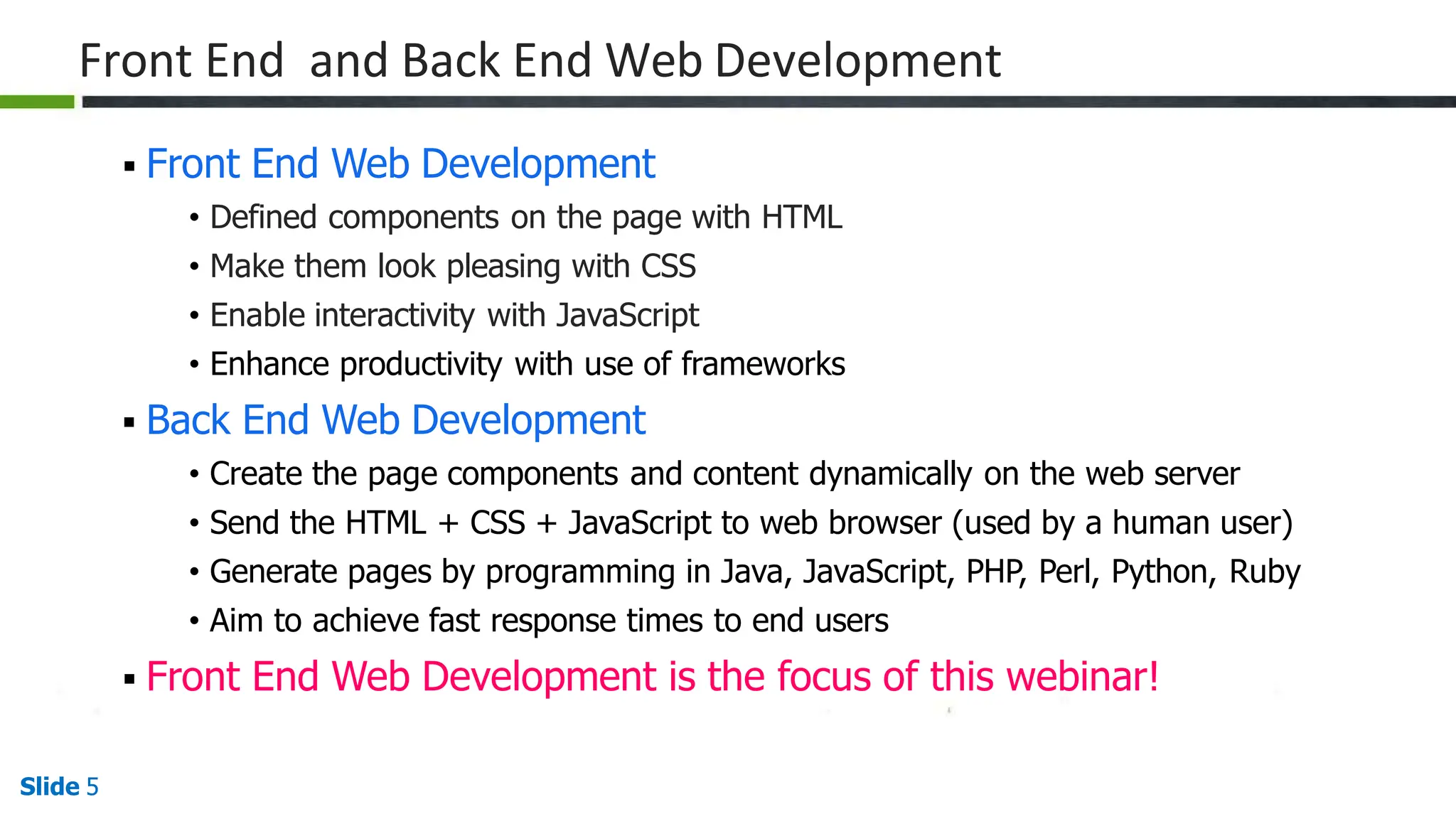 Front End  and Back End Web Development

▪ Front End Web Development
• Defined components on the page with HTML
• Make them look pleasing with CSS
• Enable interactivity with JavaScript
• Enhance productivity with use of frameworks

▪ Back End Web Development
• Create the page components and content dynamically on the web server
• Send the HTML + CSS + JavaScript to web browser (used by a human user)
• Generate pages by programming in Java, JavaScript, PHP, Perl, Python, Ruby
• Aim to achieve fast response times to end users

▪ Front End Web Development is the focus of this webinar!

Slide 5